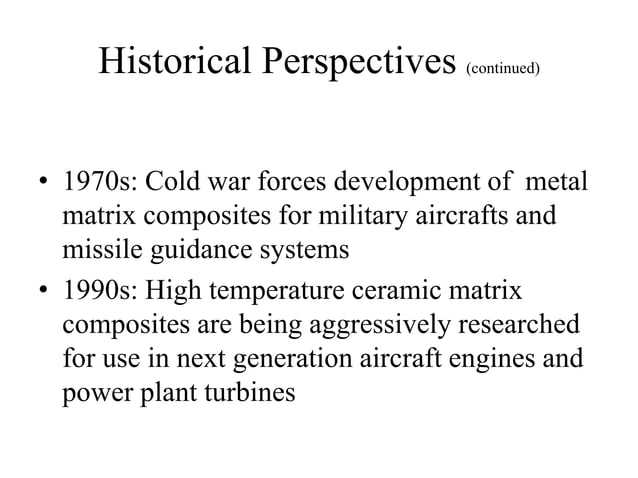 Historical Perspectives (continued)

• 1970s: Cold war forces development of metal matrix composites for military aircrafts and missile guidance systems
• 1990s: High temperature ceramic matrix composites are being aggressively researched for use in next generation aircraft engines and power plant turbines